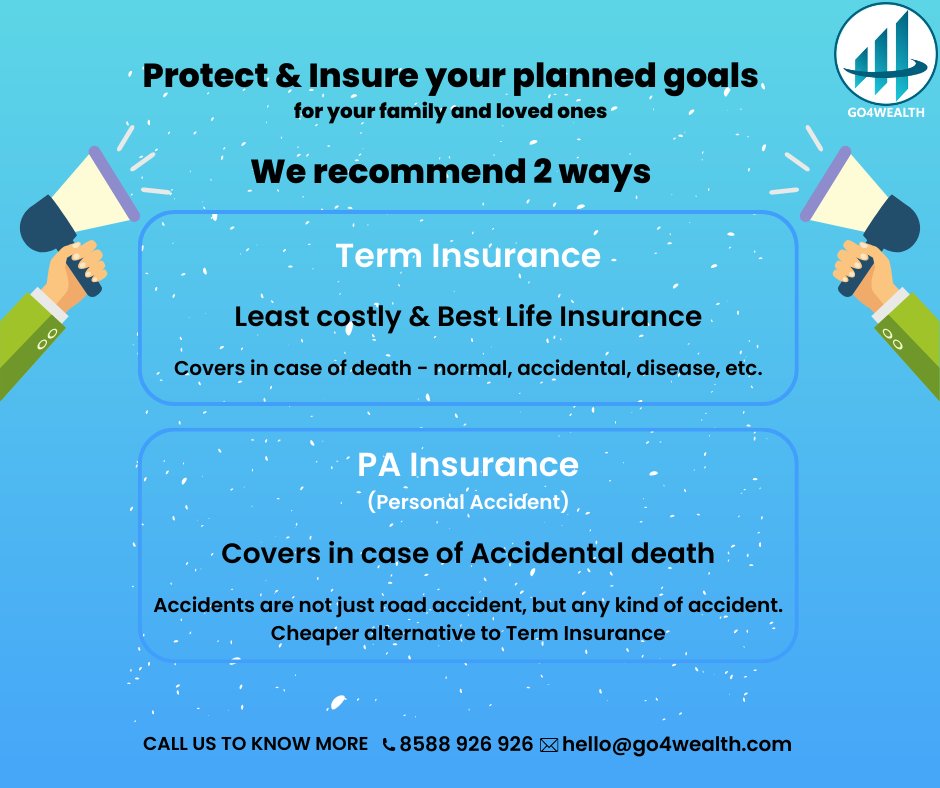 GO4WEALTH

Protect & Insure your planned goals
for your family and loved ones

We recommend 2 ways

Term Insurance

Least costly & Best Life Insurance

Covers in case of death - normal, accidental, disease, etc.

PA Insurance
(Personal Accident)

Covers in case of Accidental death

Accidents are not just road accident, but any kind of accident.
Cheaper alternative to Term Insurance

CALL US TO KNOW MORE 8588 926 926 hello@go4wealth.com